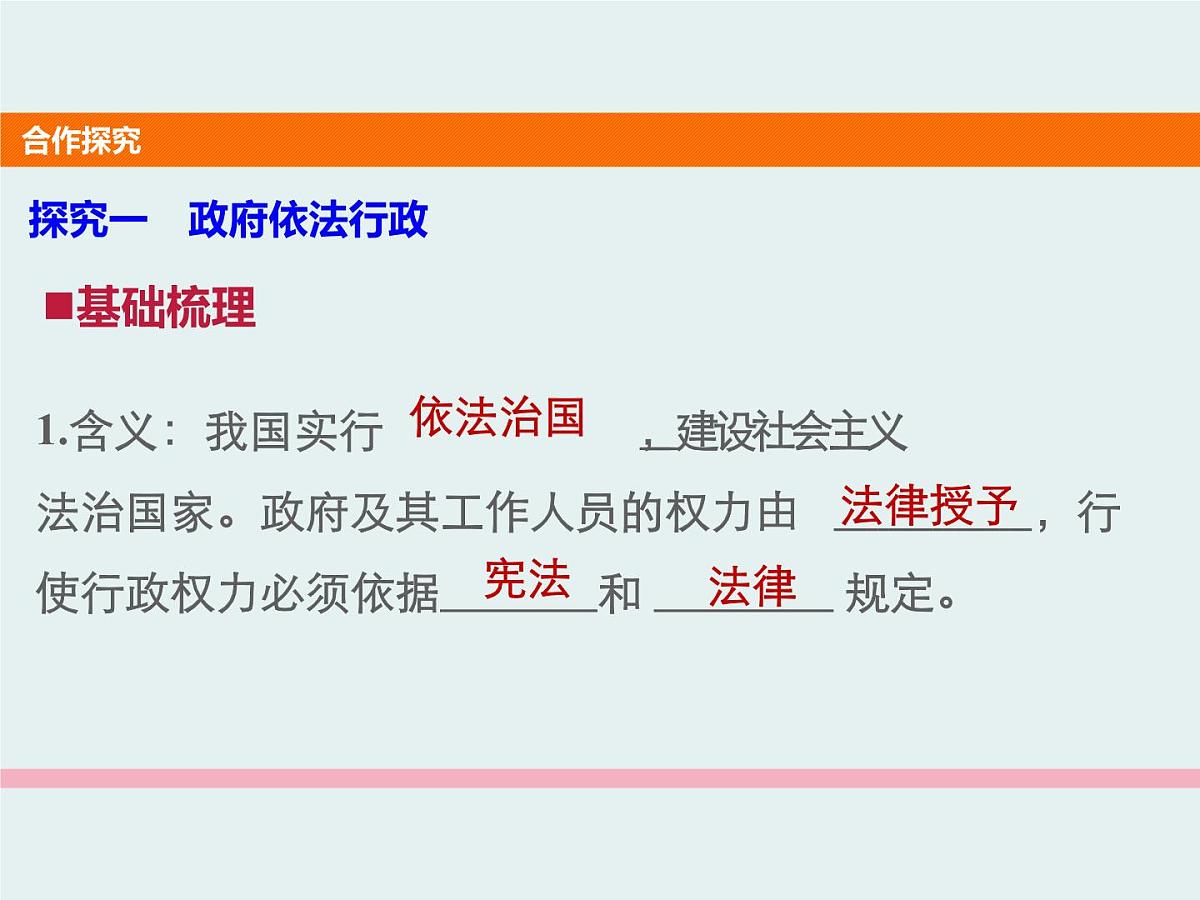 合作探究

探究一　政府依法行政

■基础梳理

1.含义：我国实行 依法治国 ，建设社会主义法治国家。政府及其工作人员的权力由 法律授予 ，行使行政权力必须依据 宪法 和 法律 规定。